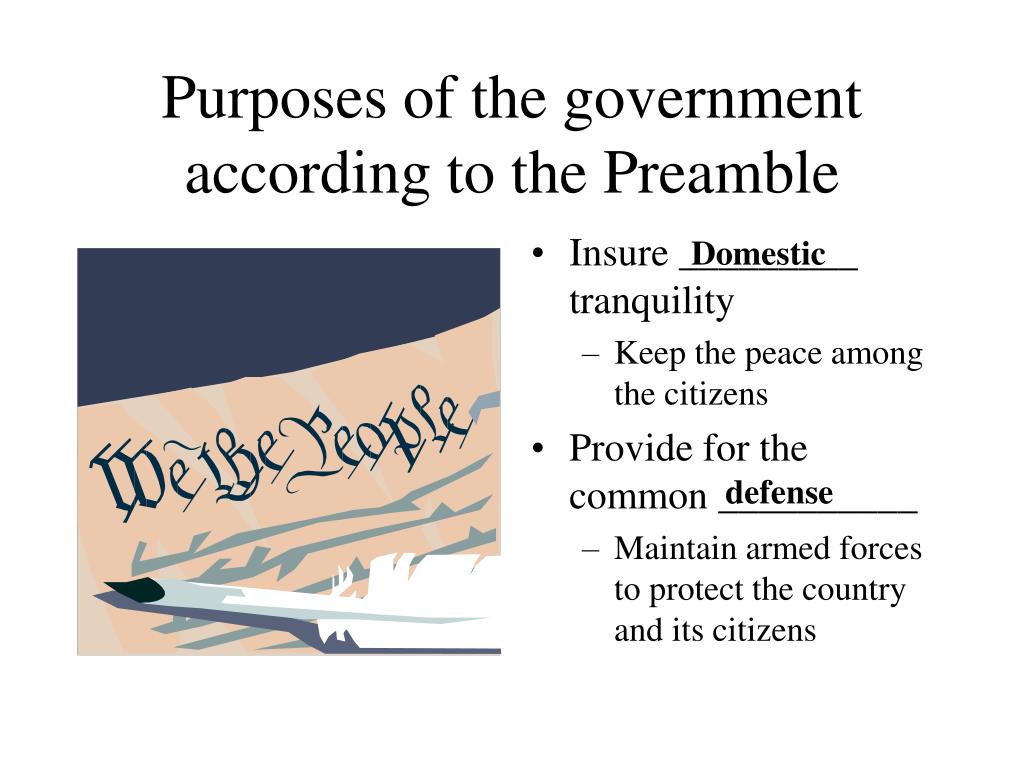 Purposes of the government according to the Preamble

We the People

• Insure Domestic tranquility
– Keep the peace among the citizens
• Provide for the common defense
– Maintain armed forces to protect the country and its citizens